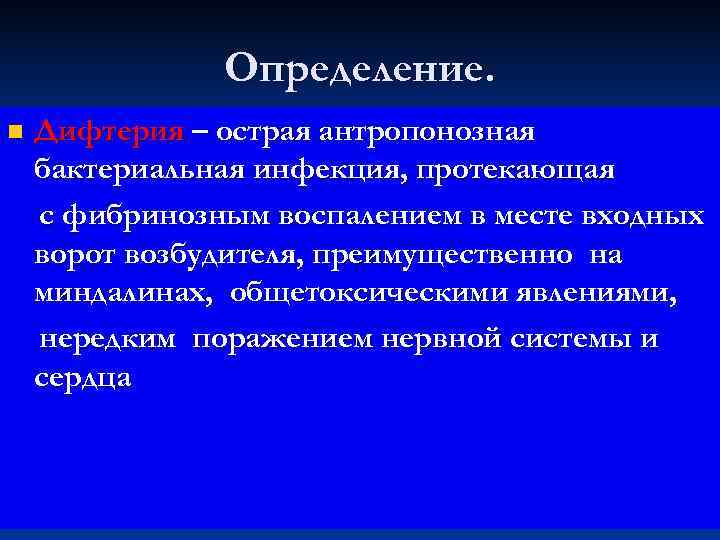 Определение.

Дифтерия – острая антропонозная бактериальная инфекция, протекающая с фибринозным воспалением в месте входных ворот возбудителя, преимущественно на миндалинах, общетоксическими явлениями, нередким поражением нервной системы и сердца